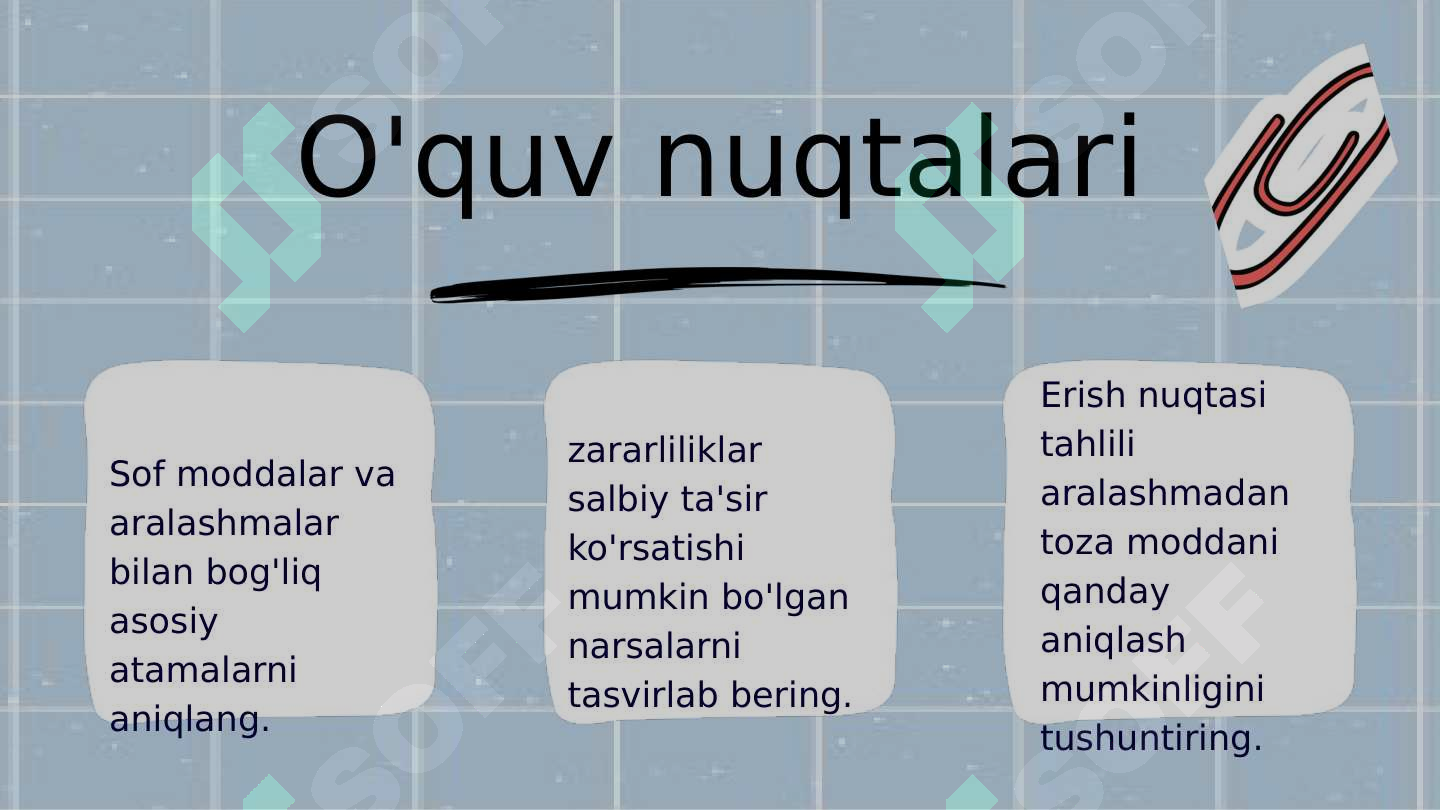 O'quv nuqtalari

Sof moddalar va aralashmalar bilan bog'liq asosiy atamalarni aniqlang.

zararliliklar salbiy ta'sir ko'rsatishi mumkin bo'lgan narsalarni tasvirlab bering.

Erish nuqtasi tahlili aralashmadan toza moddani qanday aniqlash mumkinligini tushuntiring.